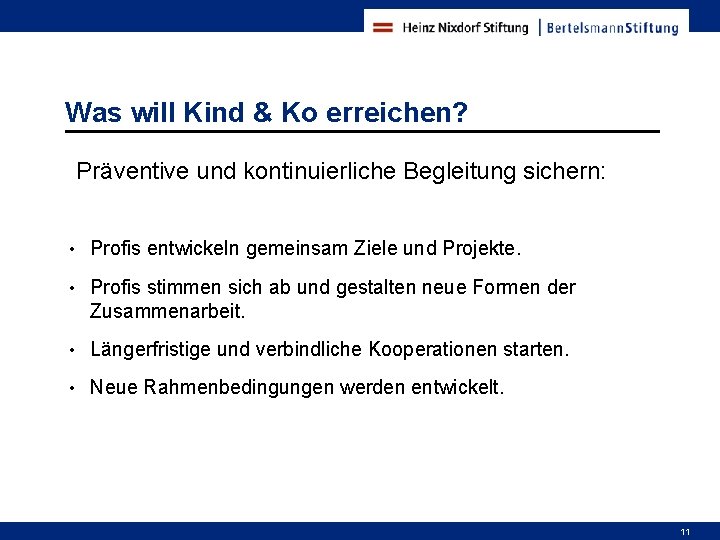 Heinz Nixdorf Stiftung | BertelsmannStiftung

Was will Kind & Ko erreichen?

Präventive und kontinuierliche Begleitung sichern:

• Profis entwickeln gemeinsam Ziele und Projekte.

• Profis stimmen sich ab und gestalten neue Formen der Zusammenarbeit.

• Längerfristige und verbindliche Kooperationen starten.

• Neue Rahmenbedingungen werden entwickelt.

11